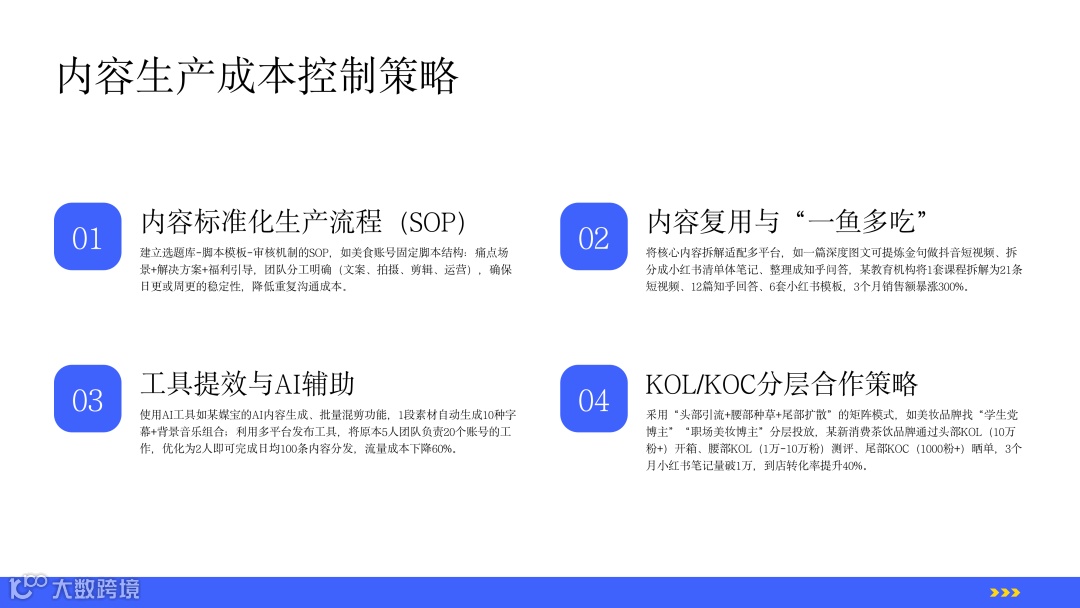 内容生产成本控制策略

01

内容标准化生产流程（SOP）

建立选题库-脚本模板-审核机制的SOP，如美食账号固定脚本结构：痛点场景+解决方案+福利引导，团队分工明确（文案、拍摄、剪辑、运营），确保日更或周更的稳定性，降低重复沟通成本。

02

内容复用与“一鱼多吃”

将核心内容拆解适配多平台，如一篇深度图文可提炼金句做抖音短视频、拆分成小红书清单体笔记、整理成知乎问答，某教育机构将1套课程拆解为21条短视频、12篇知乎回答、6套小红书模板，3个月销售额暴涨300%。

03

工具提效与AI辅助

使用AI工具如某媒宝的AI内容生成、批量混剪功能，1段素材自动生成10种字幕+背景音乐组合；利用多平台发布工具，将原本5人团队负责20个账号的工作，优化为2人即可完成日均100条内容分发，流量成本下降60%。

04

KOL/KOC分层合作策略

采用“头部引流+腰部种草+尾部扩散”的矩阵模式，如美妆品牌找“学生党博主”“职场美妆博主”分层投放，某新消费茶饮品牌通过头部KOL（10万粉+）开箱、腰部KOL（1万-10万粉）测评、尾部KOC（1000粉+）晒单，3个月小红书笔记量破1万，到店转化率提升40%。

大数跨境